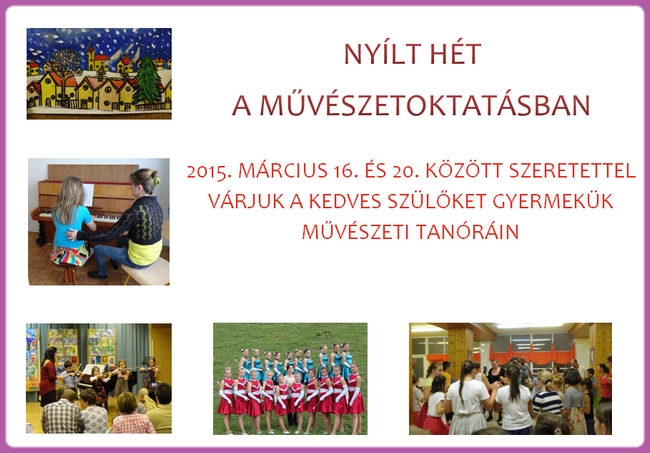 NYÍLT HÉT

A MŰVÉSZETOKTATÁSBAN

2015. MÁRCIUS 16. ÉS 20. KÖZÖTT SZERETETTEL VÁRJUK A KEDVES SZÜLŐKET GYERMEKÜK MŰVÉSZETI TANÓRÁIN